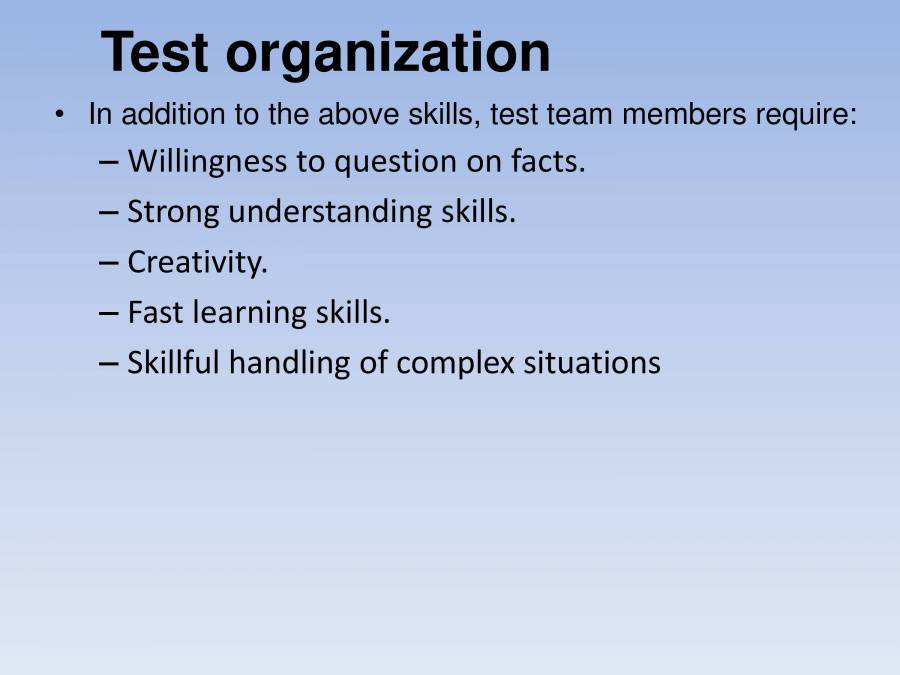 Test organization

• In addition to the above skills, test team members require:
– Willingness to question on facts.
– Strong understanding skills.
– Creativity.
– Fast learning skills.
– Skillful handling of complex situations